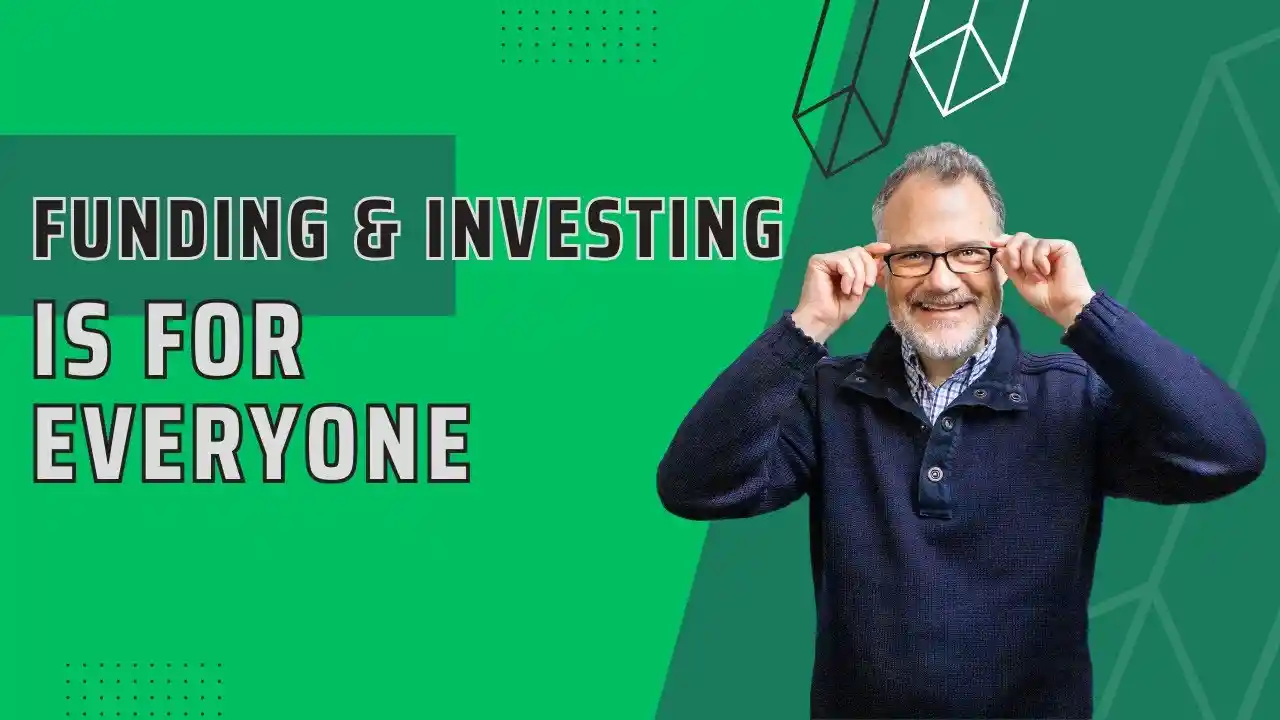 FUNDING & INVESTING
IS FOR
EVERYONE